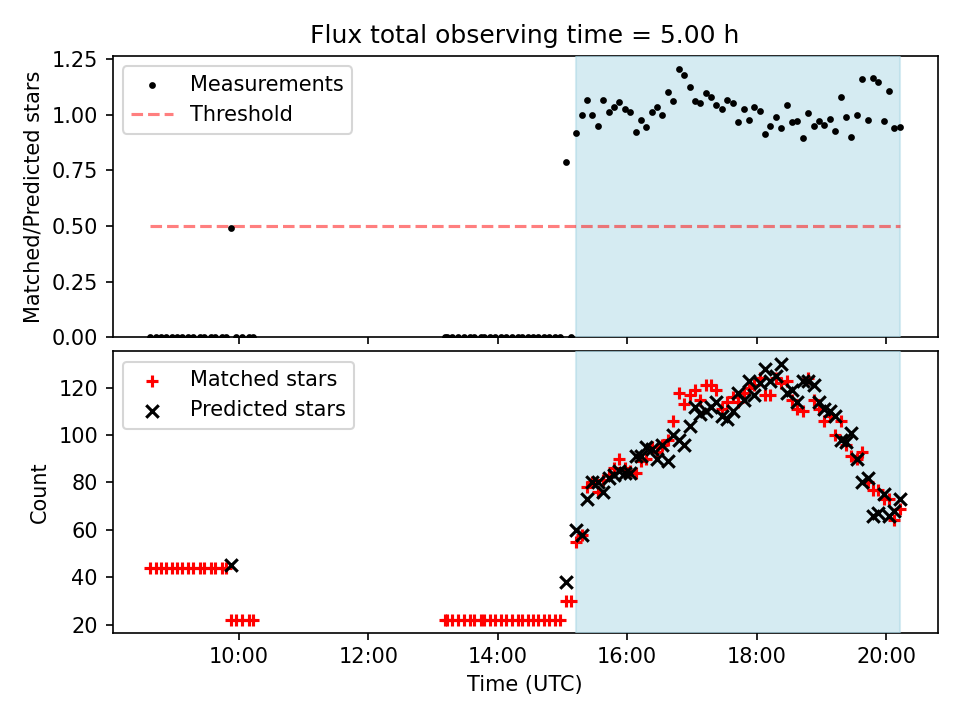 Flux total observing time = 5.00 h

Measurements
Threshold

Matched/Predicted stars

1.25
1.00
0.75
0.50
0.25
0.00

Matched stars
Predicted stars

Count

120
100
80
60
40
20

10:00
12:00
14:00
16:00
18:00
20:00

Time (UTC)